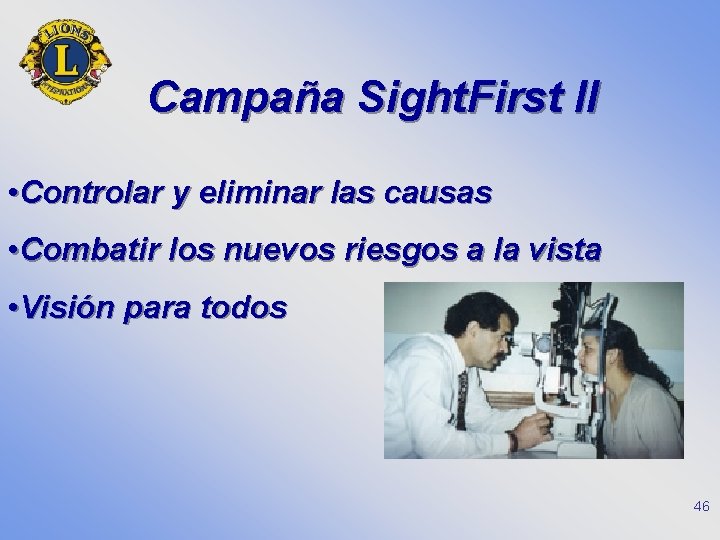 LIONS L INTERNATIONAL

Campaña SightFirst II

•Controlar y eliminar las causas

•Combatir los nuevos riesgos a la vista

•Visión para todos

46